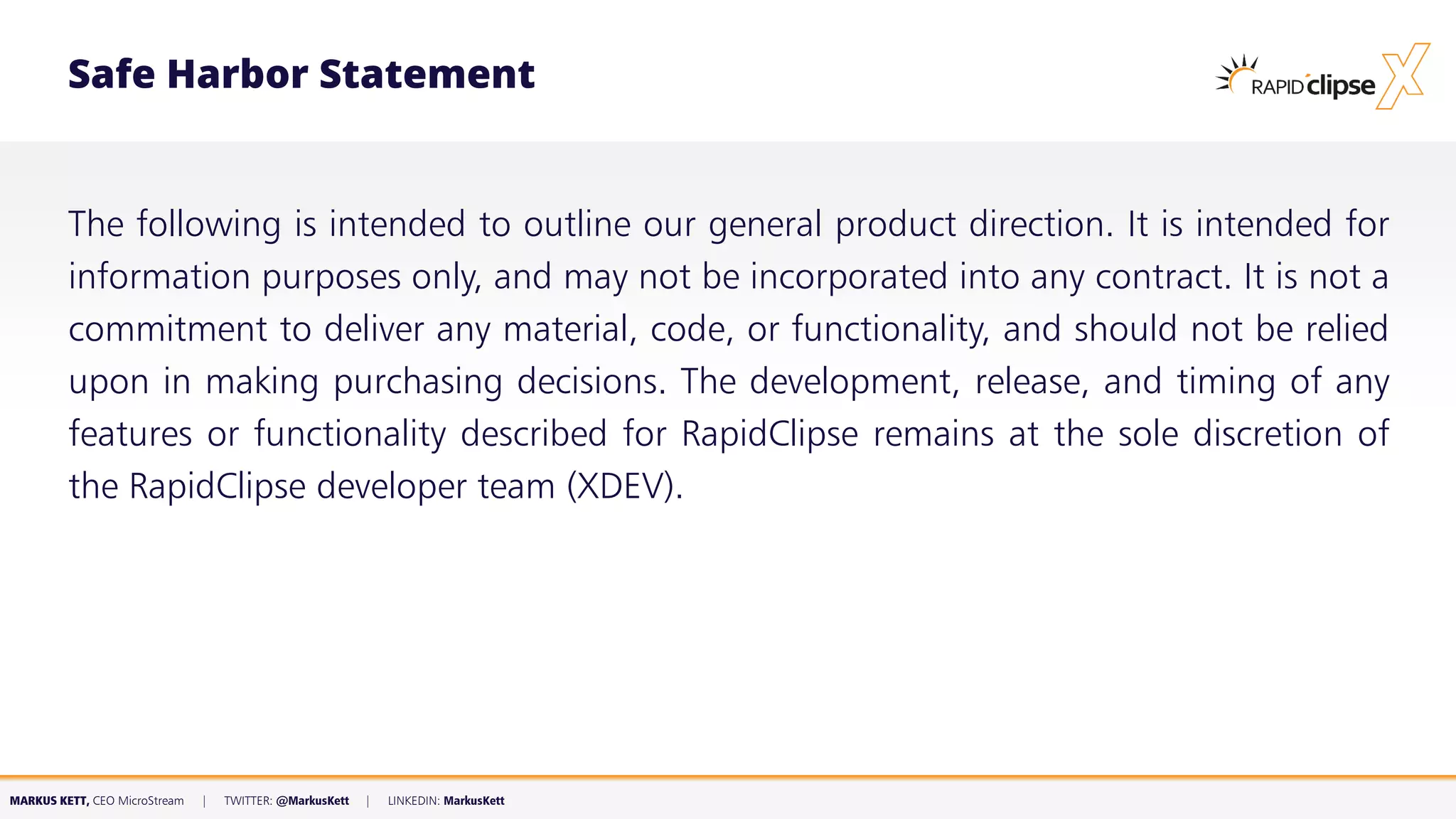 Safe Harbor Statement

RAPID clipse X

The following is intended to outline our general product direction. It is intended for information purposes only, and may not be incorporated into any contract. It is not a commitment to deliver any material, code, or functionality, and should not be relied upon in making purchasing decisions. The development, release, and timing of any features or functionality described for RapidClipse remains at the sole discretion of the RapidClipse developer team (XDEV).

MARKUS KETT, CEO MicroStream | TWITTER: @MarkusKett | LINKEDIN: MarkusKett